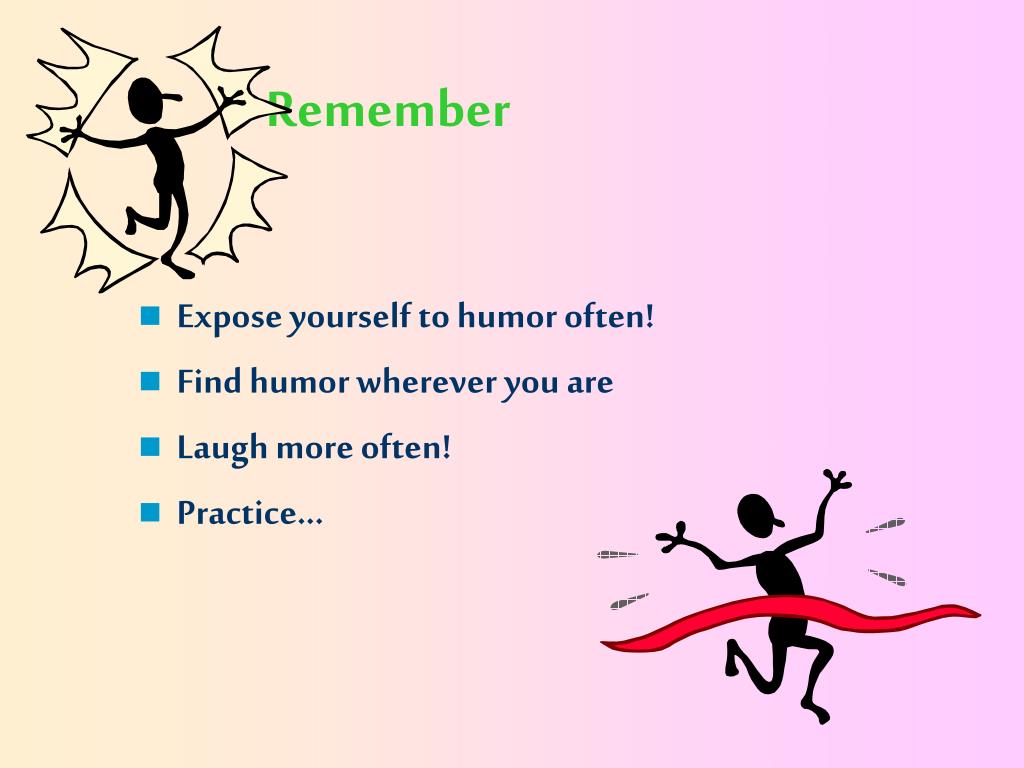 Remember

- Expose yourself to humor often!
- Find humor wherever you are
- Laugh more often!
- Practice…